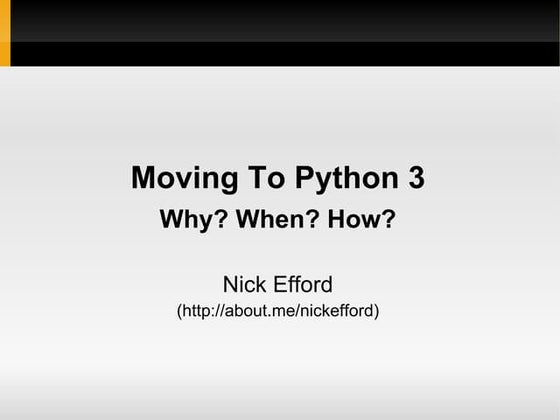 Moving To Python 3
Why? When? How?

Nick Efford
(http://about.me/nickefford)